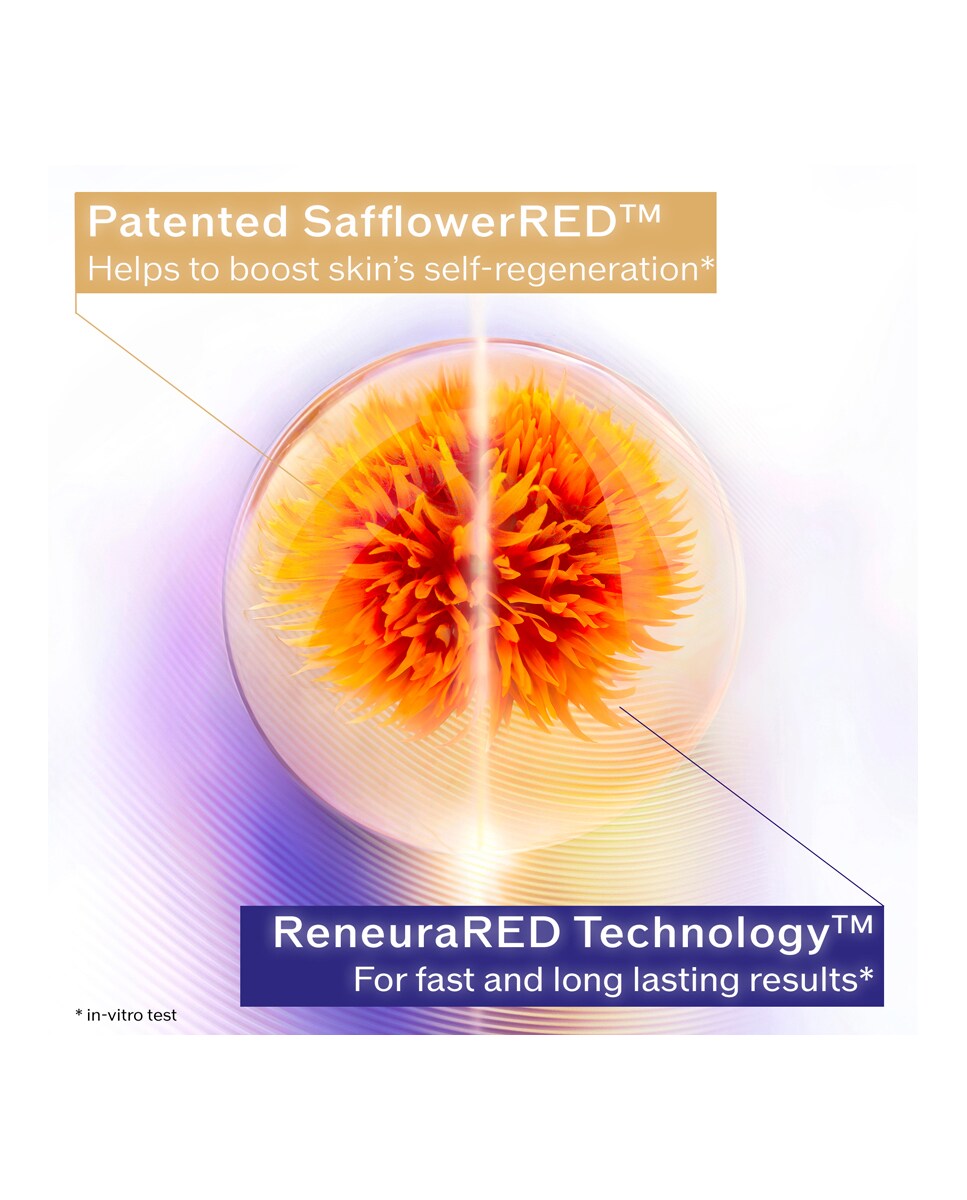 Patented SafflowerRED™
Helps to boost skin's self-regeneration*

ReneuraRED Technology™
For fast and long lasting results*

* in-vitro test